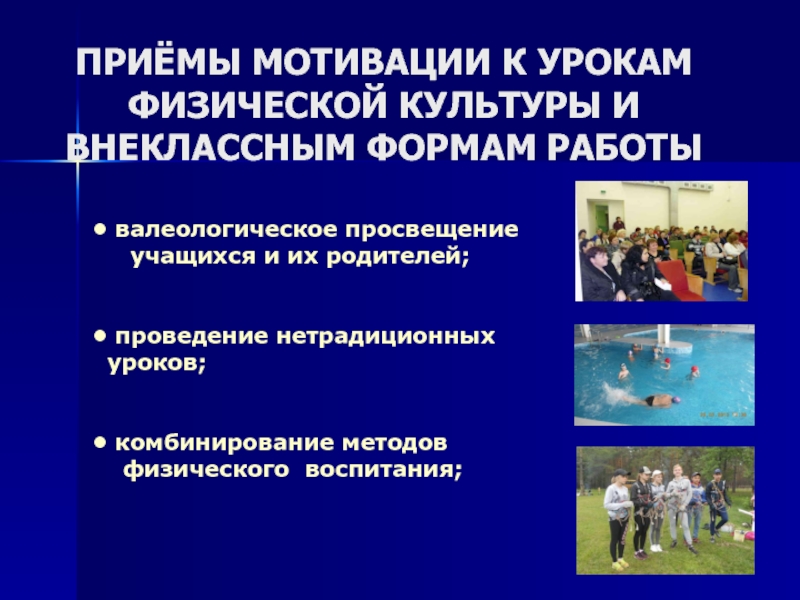 ПРИЁМЫ МОТИВАЦИИ К УРОКАМ ФИЗИЧЕСКОЙ КУЛЬТУРЫ И ВНЕКЛАССНЫМ ФОРМАМ РАБОТЫ

• валеологическое просвещение учащихся и их родителей;

• проведение нетрадиционных уроков;

• комбинирование методов физического воспитания;